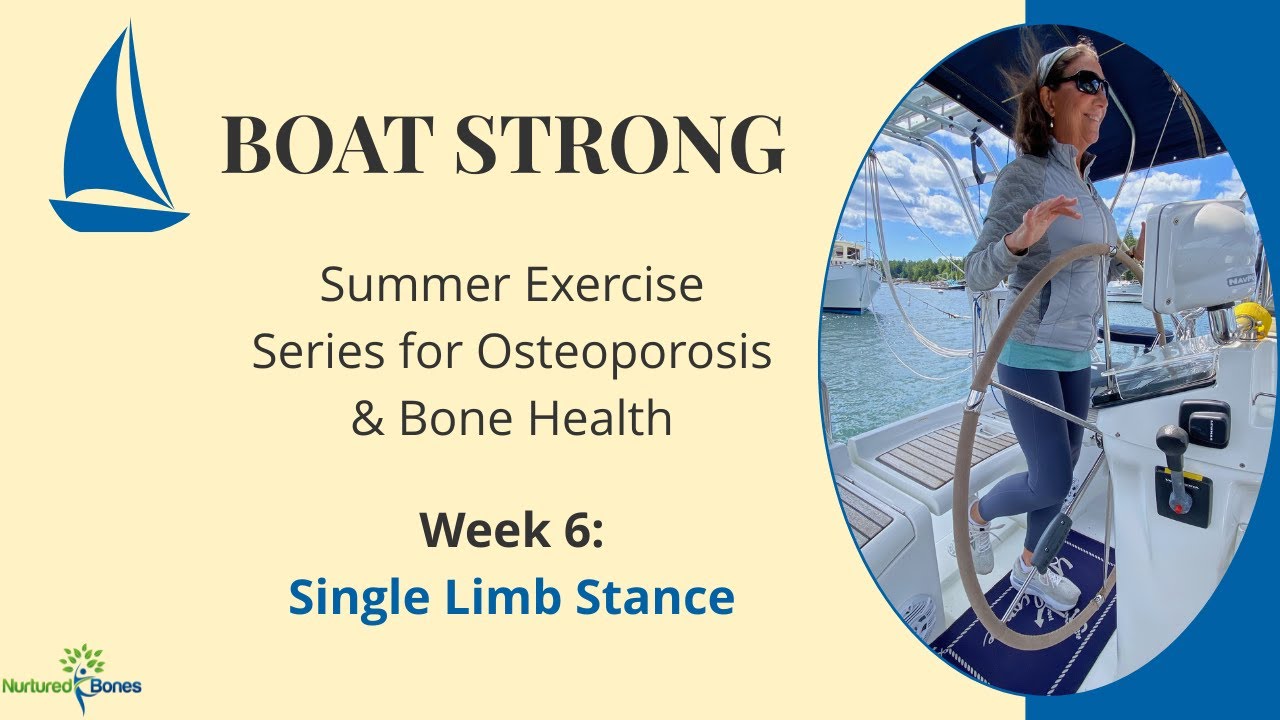 BOAT STRONG

Summer Exercise Series for Osteoporosis & Bone Health

Week 6:
Single Limb Stance

Nurtured Bones